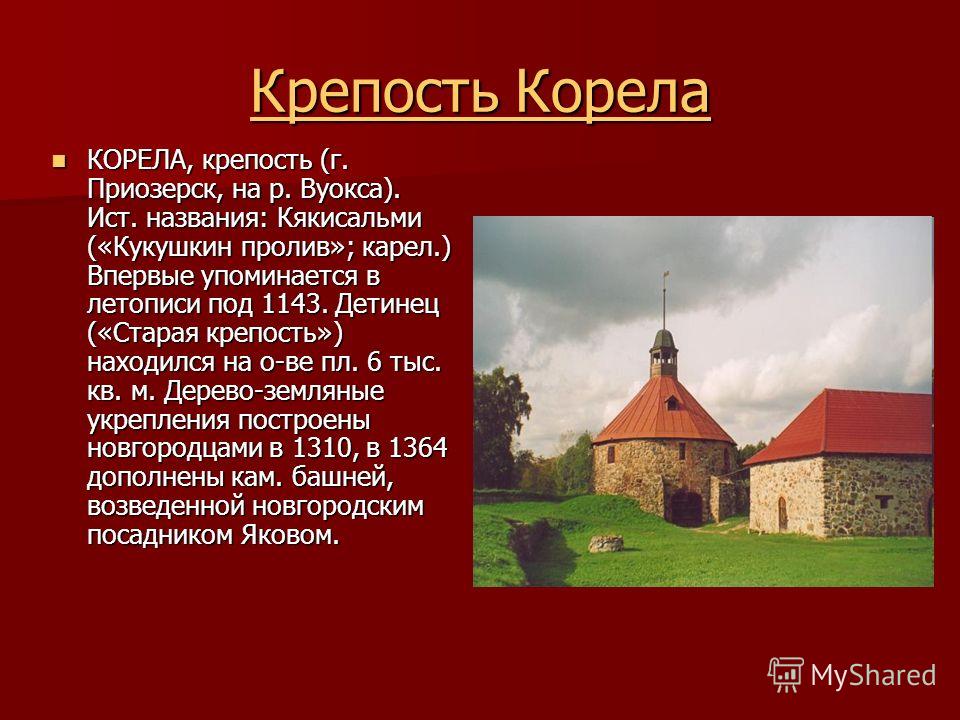 Крепость Корела

КОРЕЛА, крепость (г. Приозерск, на р. Вуокса). Ист. названия: Кякисальми («Кукушкин пролив»; карел.) Впервые упоминается в летописи под 1143. Детинец («Старая крепость») находился на о-ве пл. 6 тыс. кв. м. Дерево-земляные укрепления построены новгородцами в 1310, в 1364 дополнены кам. башней, возведенной новгородским посадником Яковом.

MyShared